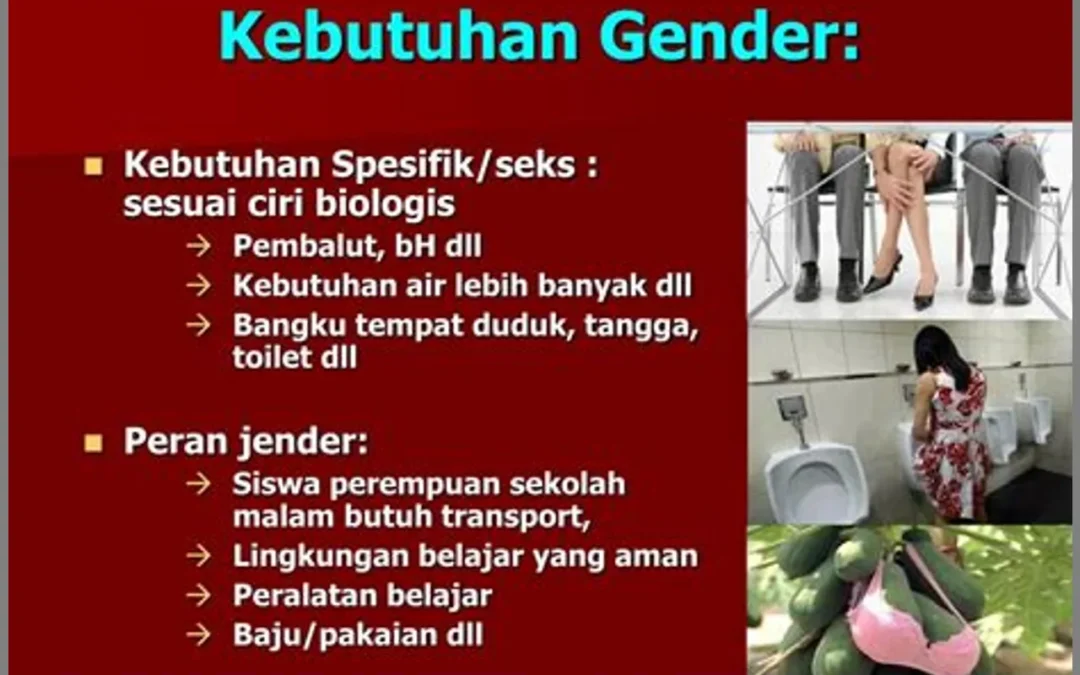 Kebutuhan Gender:

■ Kebutuhan Spesifik/seks : sesuai ciri biologis
→ Pembalut, bH dll
→ Kebutuhan air lebih banyak dll
→ Bangku tempat duduk, tangga, toilet dll

■ Peran jender:
→ Siswa perempuan sekolah malam butuh transport,
→ Lingkungan belajar yang aman
→ Peralatan belajar
→ Baju/pakaian dll